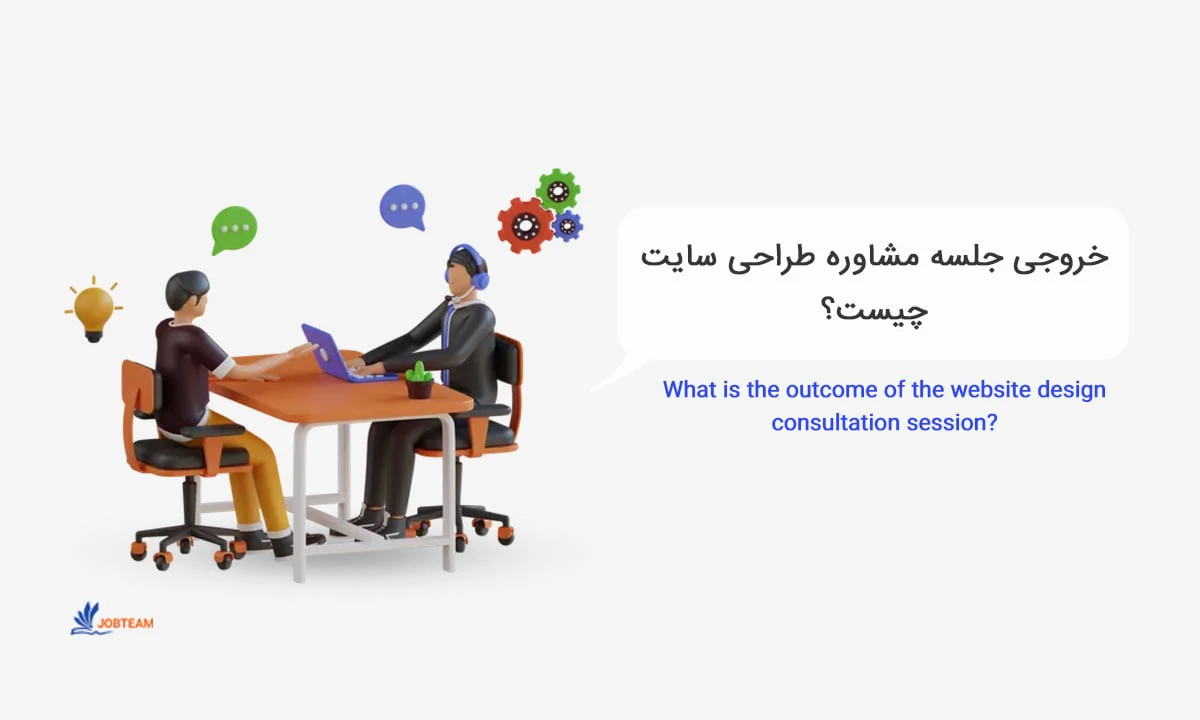 خروجی جلسه مشاوره طراحی سایت چیست؟

What is the outcome of the website design consultation session?

JOBTEAM